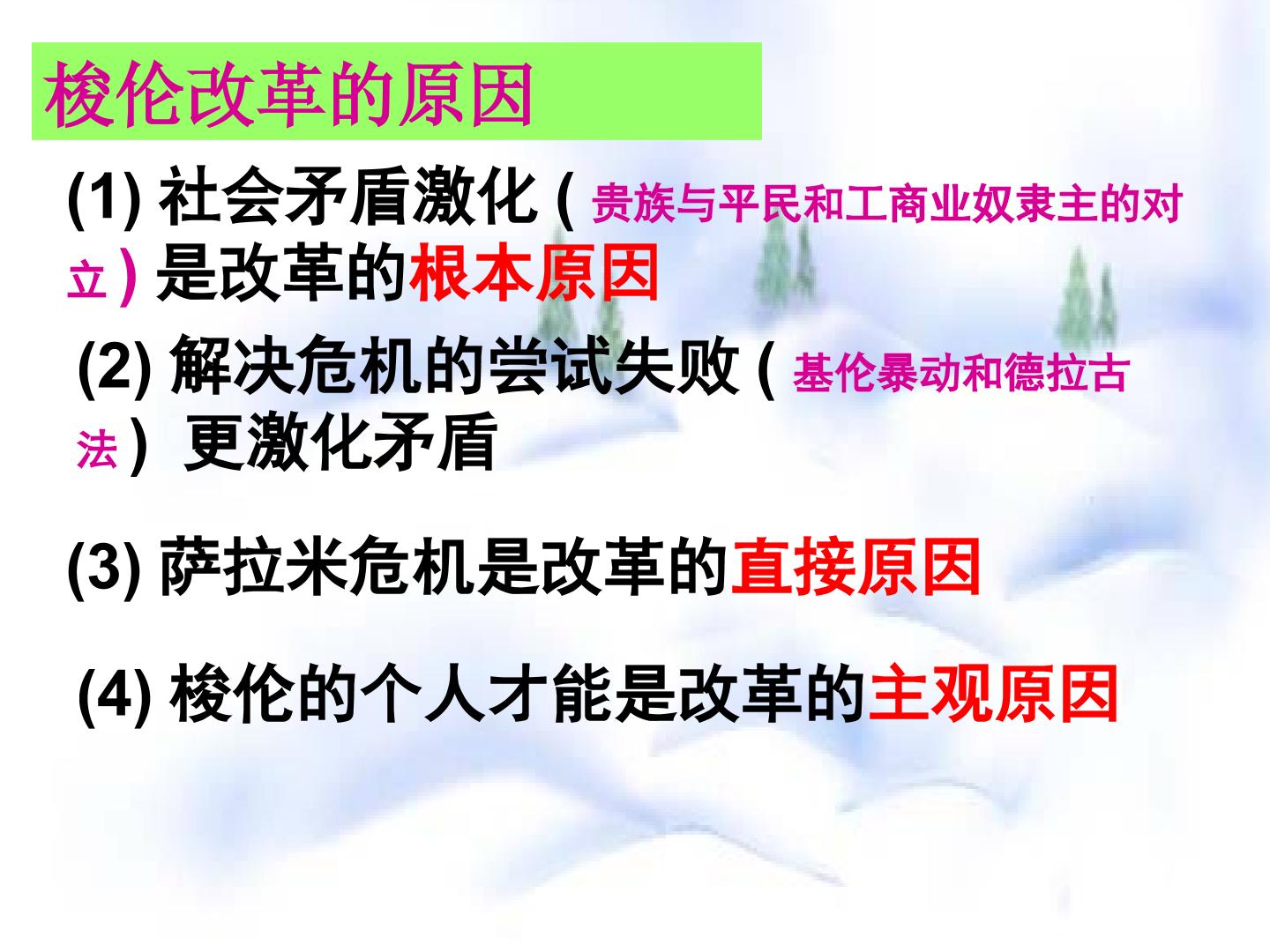 梭伦改革的原因

(1) 社会矛盾激化 ( 贵族与平民和工商业奴隶主的对立 ) 是改革的根本原因

(2) 解决危机的尝试失败 ( 基伦暴动和德拉古法 ) 更激化矛盾

(3) 萨拉米危机是改革的直接原因

(4) 梭伦的个人才能是改革的主观原因